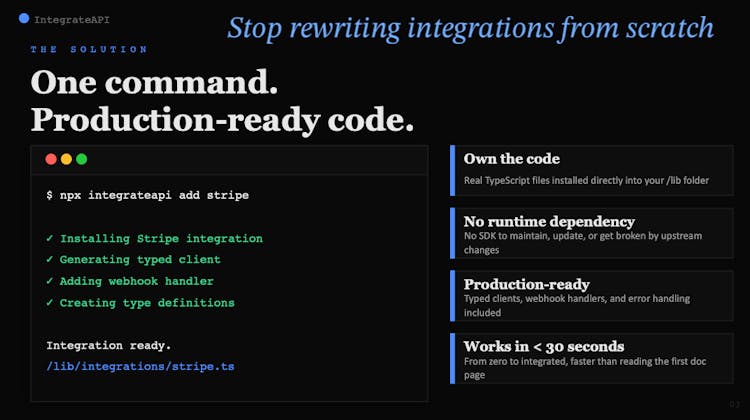 IntegrateAPI

Stop rewriting integrations from scratch

THE SOLUTION

One command.
Production-ready code.

$ npx integrateapi add stripe

✓ Installing Stripe integration
✓ Generating typed client
✓ Adding webhook handler
✓ Creating type definitions

Integration ready.
/lib/integrations/stripe.ts

Own the code
Real TypeScript files installed directly into your /lib folder

No runtime dependency
No SDK to maintain, update, or get broken by upstream changes

Production-ready
Typed clients, webhook handlers, and error handling included

Works in < 30 seconds
From zero to integrated, faster than reading the first doc page

03